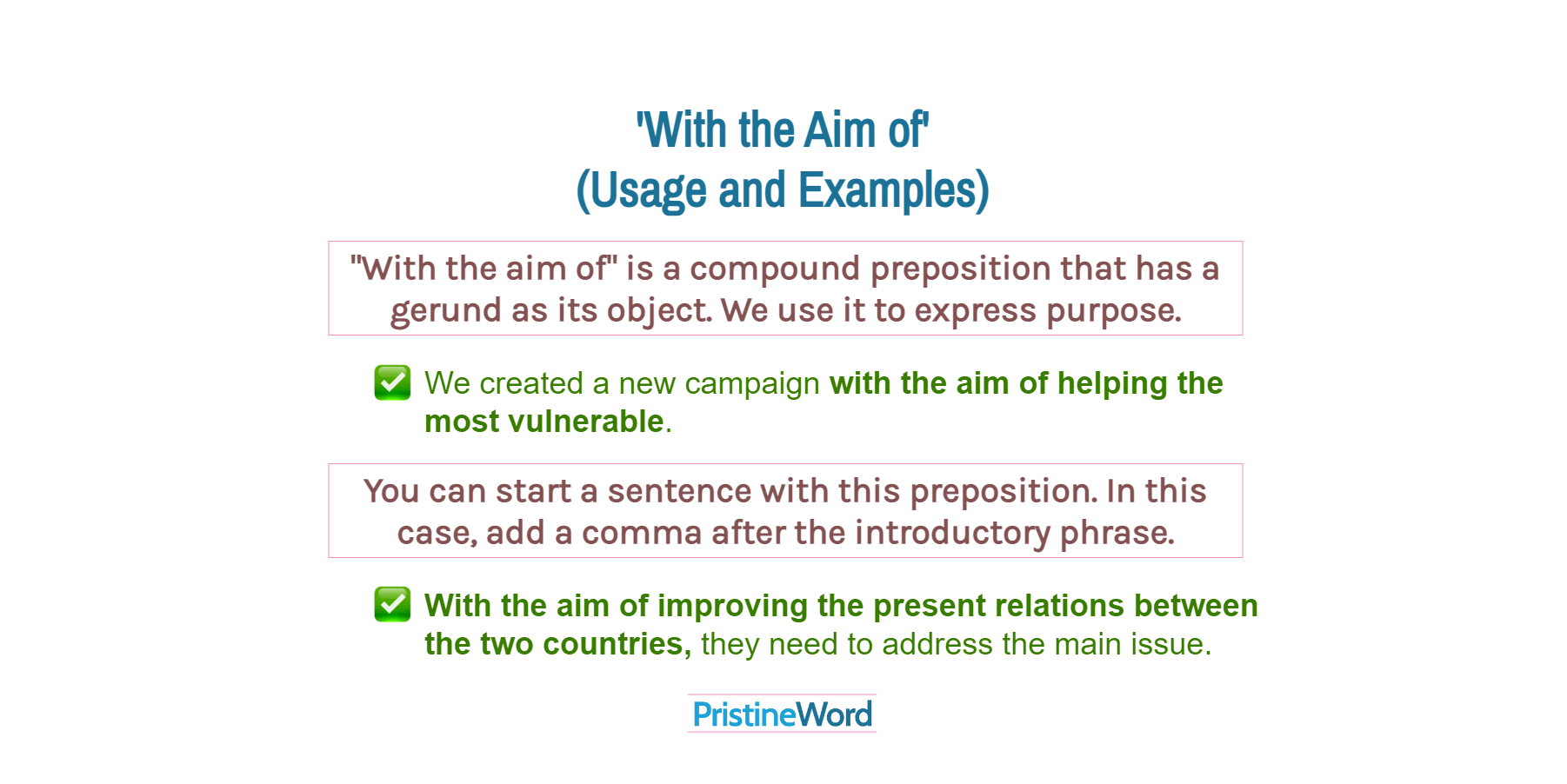 'With the Aim of'
(Usage and Examples)

"With the aim of" is a compound preposition that has a gerund as its object. We use it to express purpose.

✅ We created a new campaign with the aim of helping the most vulnerable.

You can start a sentence with this preposition. In this case, add a comma after the introductory phrase.

✅ With the aim of improving the present relations between the two countries, they need to address the main issue.

PristineWord